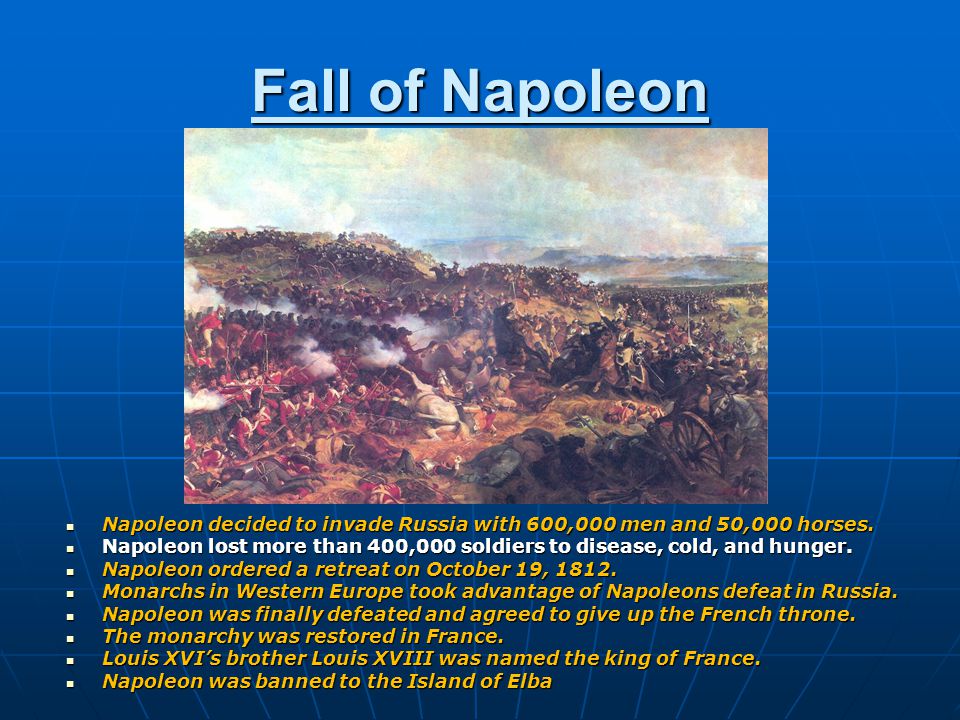 Fall of Napoleon

- Napoleon decided to invade Russia with 600,000 men and 50,000 horses.
- Napoleon lost more than 400,000 soldiers to disease, cold, and hunger.
- Napoleon ordered a retreat on October 19, 1812.
- Monarchs in Western Europe took advantage of Napoleons defeat in Russia.
- Napoleon was finally defeated and agreed to give up the French throne.
- The monarchy was restored in France.
- Louis XVI's brother Louis XVIII was named the king of France.
- Napoleon was banned to the Island of Elba